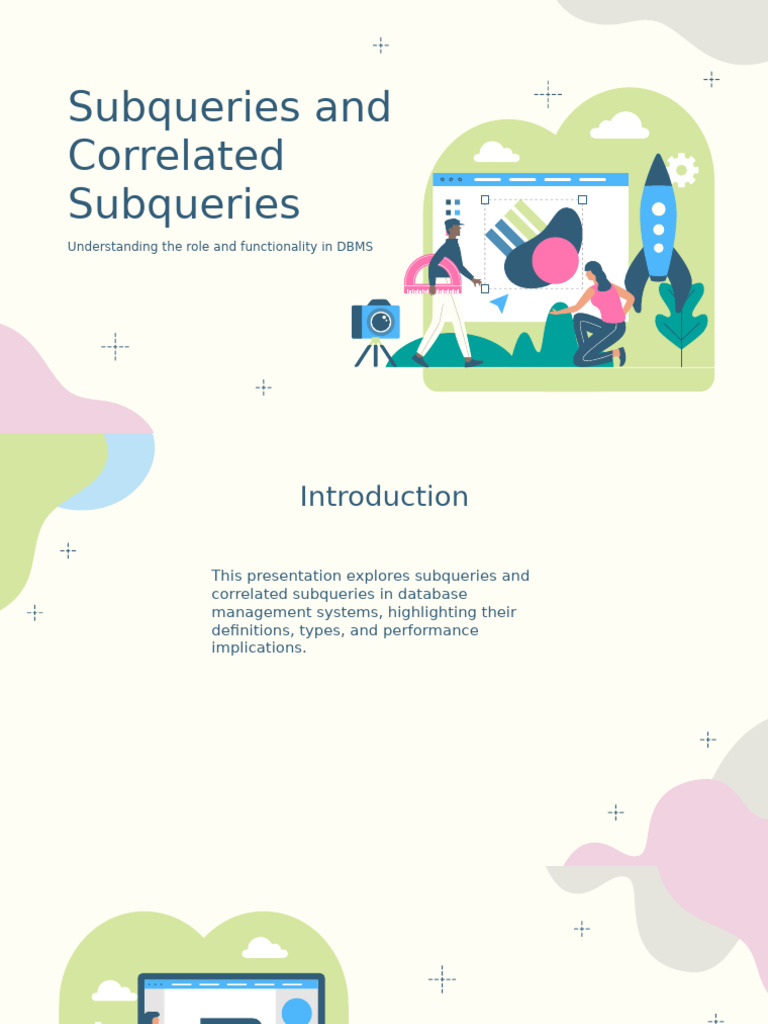 Subqueries and Correlated Subqueries

Understanding the role and functionality in DBMS

Introduction

This presentation explores subqueries and correlated subqueries in database management systems, highlighting their definitions, types, and performance implications.